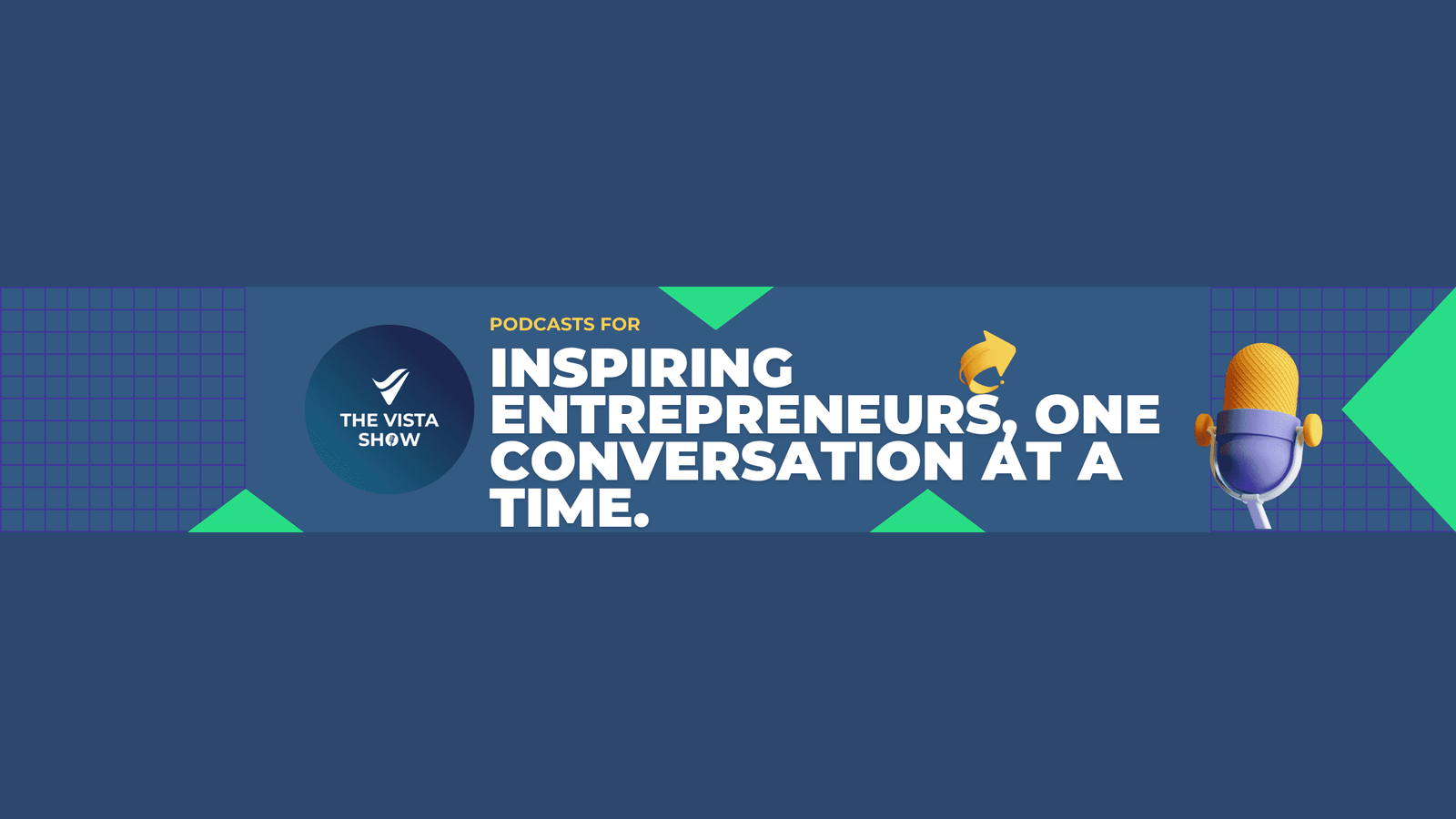 THE VISTA SHOW

PODCASTS FOR

INSPIRING ENTREPRENEURS, ONE CONVERSATION AT A TIME.